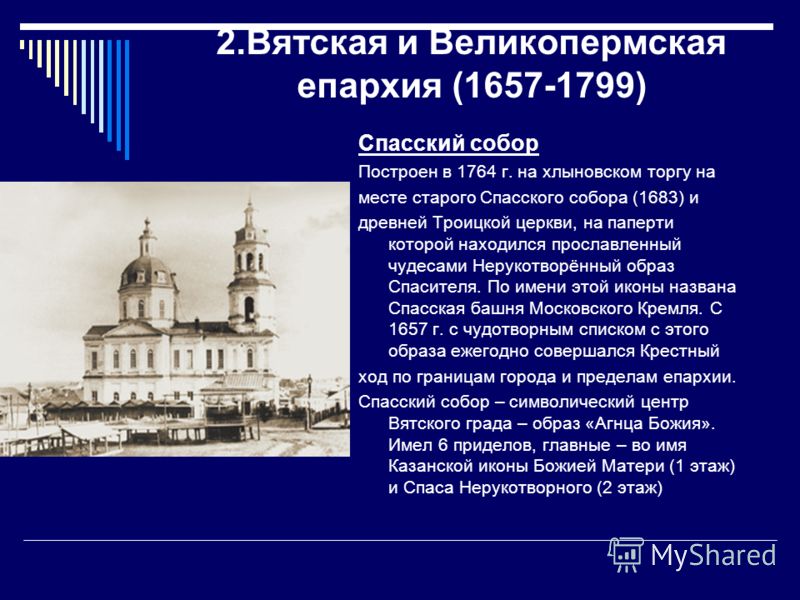 2.Вятская и Великопермская епархия (1657-1799)

Спасский собор

Построен в 1764 г. на хлыновском торгу на месте старого Спасского собора (1683) и древней Троицкой церкви, на паперти которой находился прославленный чудесами Нерукотворённый образ Спасителя. По имени этой иконы названа Спасская башня Московского Кремля. С 1657 г. с чудотворным списком с этого образа ежегодно совершался Крестный ход по границам города и пределам епархии.

Спасский собор – символический центр Вятского града – образ «Агнца Божия». Имел 6 приделов, главные – во имя Казанской иконы Божией Матери (1 этаж) и Спаса Нерукотворного (2 этаж)

MyShared